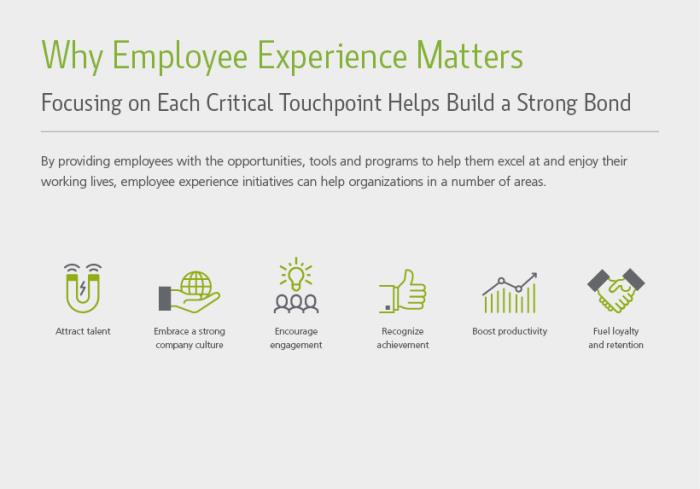 Why Employee Experience Matters

Focusing on Each Critical Touchpoint Helps Build a Strong Bond

By providing employees with the opportunities, tools and programs to help them excel at and enjoy their working lives, employee experience initiatives can help organizations in a number of areas.

Attract talent

Embrace a strong company culture

Encourage engagement

Recognize achievement

Boost productivity

Fuel loyalty and retention